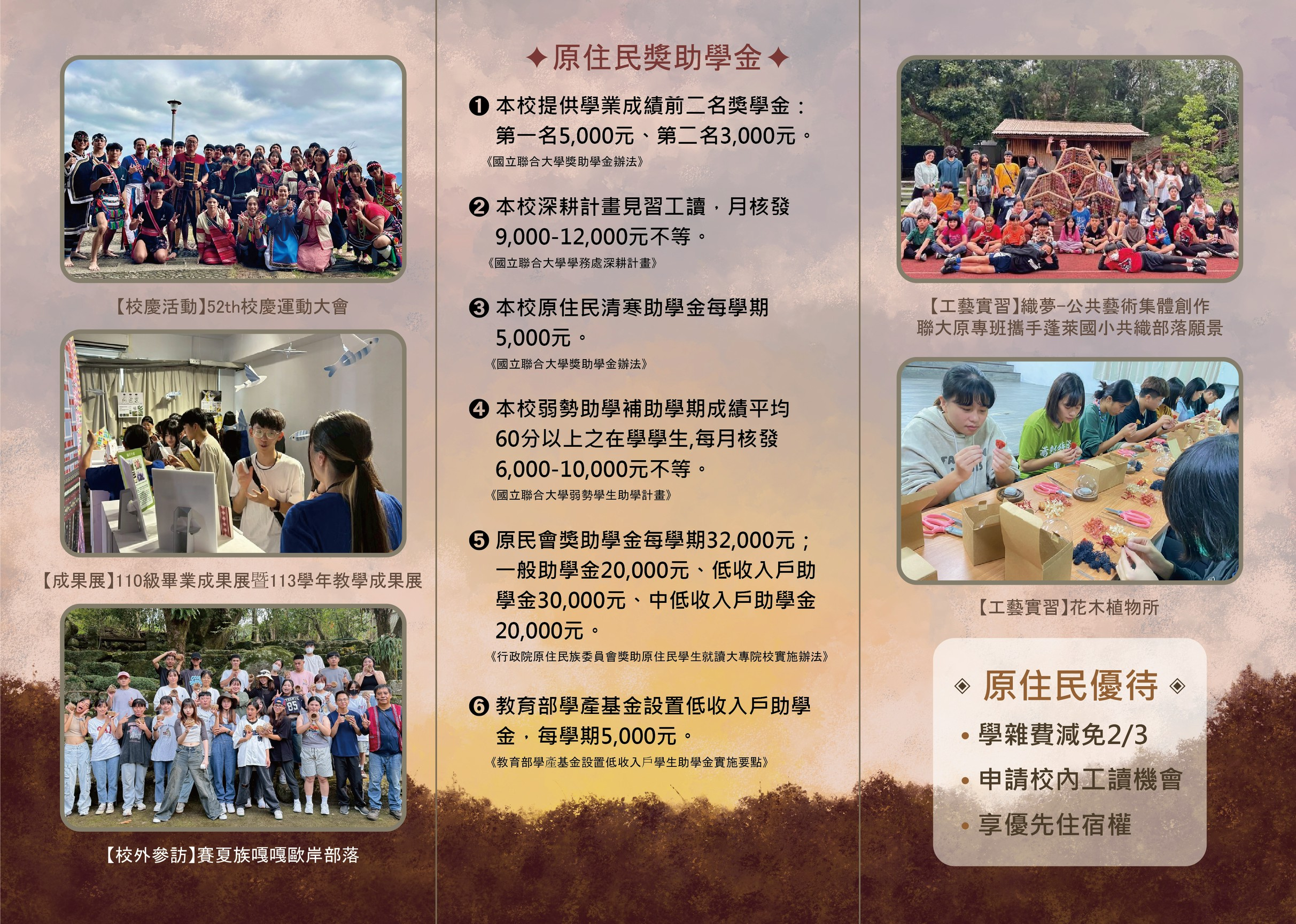 【校慶活動】52th校慶運動大會

【成果展】110級畢業成果展暨113學年教學成果展

【校外參訪】賽夏族嘎嘎歐岸部落

✦原住民獎助學金✦

❶ 本校提供學業成績前二名獎學金：第一名5,000元、第二名3,000元。
《國立聯合大學獎助學金辦法》

❷ 本校深耕計畫見習工讀，月核發9,000-12,000元不等。
《國立聯合大學學務處深耕計畫》

❸ 本校原住民清寒助學金每學期5,000元。
《國立聯合大學獎助學金辦法》

❹ 本校弱勢助學補助學期成績平均60分以上之在學學生,每月核發6,000-10,000元不等。
《國立聯合大學弱勢學生助學計畫》

❺ 原民會獎助學金每學期32,000元；一般助學金20,000元、低收入戶助學金30,000元、中低收入戶助學金20,000元。
《行政院原住民族委員會獎助原住民學生就讀大專院校實施辦法》

❻ 教育部學產基金設置低收入戶助學金，每學期5,000元。
《教育部學產基金設置低收入戶學生助學金實施要點》

【工藝實習】織夢–公共藝術集體創作
聯大原專班攜手蓬萊國小共織部落願景

【工藝實習】花木植物所

◈ 原住民優待 ◈
• 學雜費減免2/3
• 申請校內工讀機會
• 享優先住宿權